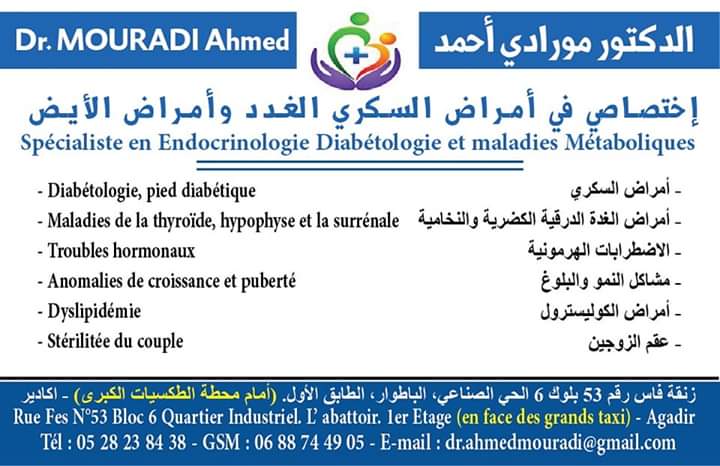 Dr. MOURADI Ahmed

الدكتور مورادي أحمد

إختصاصي في أمراض السكري الغدد وأمراض الأيض

Spécialiste en Endocrinologie Diabétologie et maladies Métaboliques

- Diabétologie, pied diabétique
- Maladies de la thyroïde, hypophyse et la surrénale
- Troubles hormonaux
- Anomalies de croissance et puberté
- Dyslipidémie
- Stérilitée du couple

- أمراض السكري
- أمراض الغدة الدرقية الكضرية والنخامية
- الاضطرابات الهرمونية
- مشاكل النمو والبلوغ
- أمراض الكوليسترول
- عقم الزوجين

زنقة فاس رقم 53 بلوك 6 الحي الصناعي، الباطوار، الطابق الأول. (أمام محطة الطكسيات الكبرى) - اكادير

Rue Fes N°53 Bloc 6 Quartier Industriel. L' abattoir. 1er Etage (en face des grands taxi) - Agadir

Tél : 05 28 23 84 38 - GSM : 06 88 74 49 05 - E-mail : dr.ahmedmouradi@gmail.com